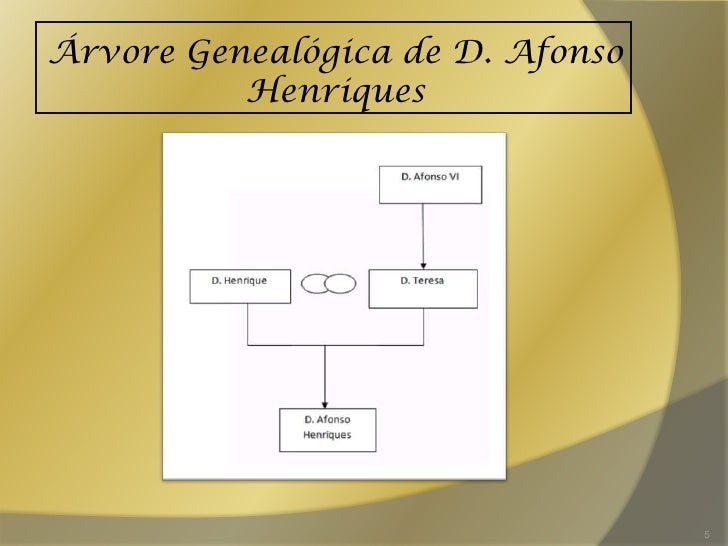 Árvore Genealógica de D. Afonso Henriques

D. Afonso VI

D. Henrique

D. Teresa

D. Afonso Henriques

5